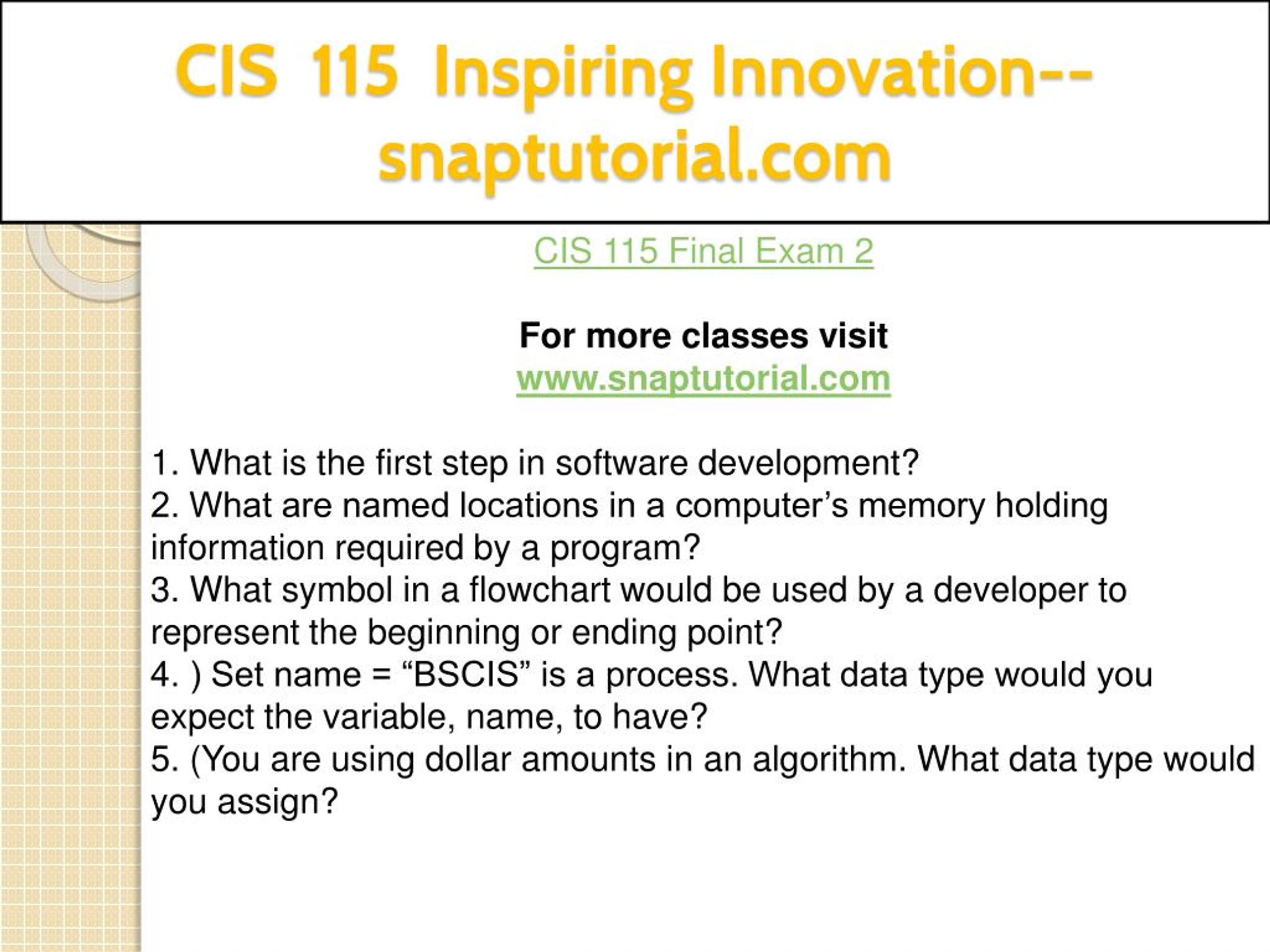 CIS 115 Inspiring Innovation--snaptutorial.com

CIS 115 Final Exam 2

For more classes visit
www.snaptutorial.com

1. What is the first step in software development?
2. What are named locations in a computer’s memory holding information required by a program?
3. What symbol in a flowchart would be used by a developer to represent the beginning or ending point?
4. ) Set name = “BSCIS” is a process. What data type would you expect the variable, name, to have?
5. (You are using dollar amounts in an algorithm. What data type would you assign?